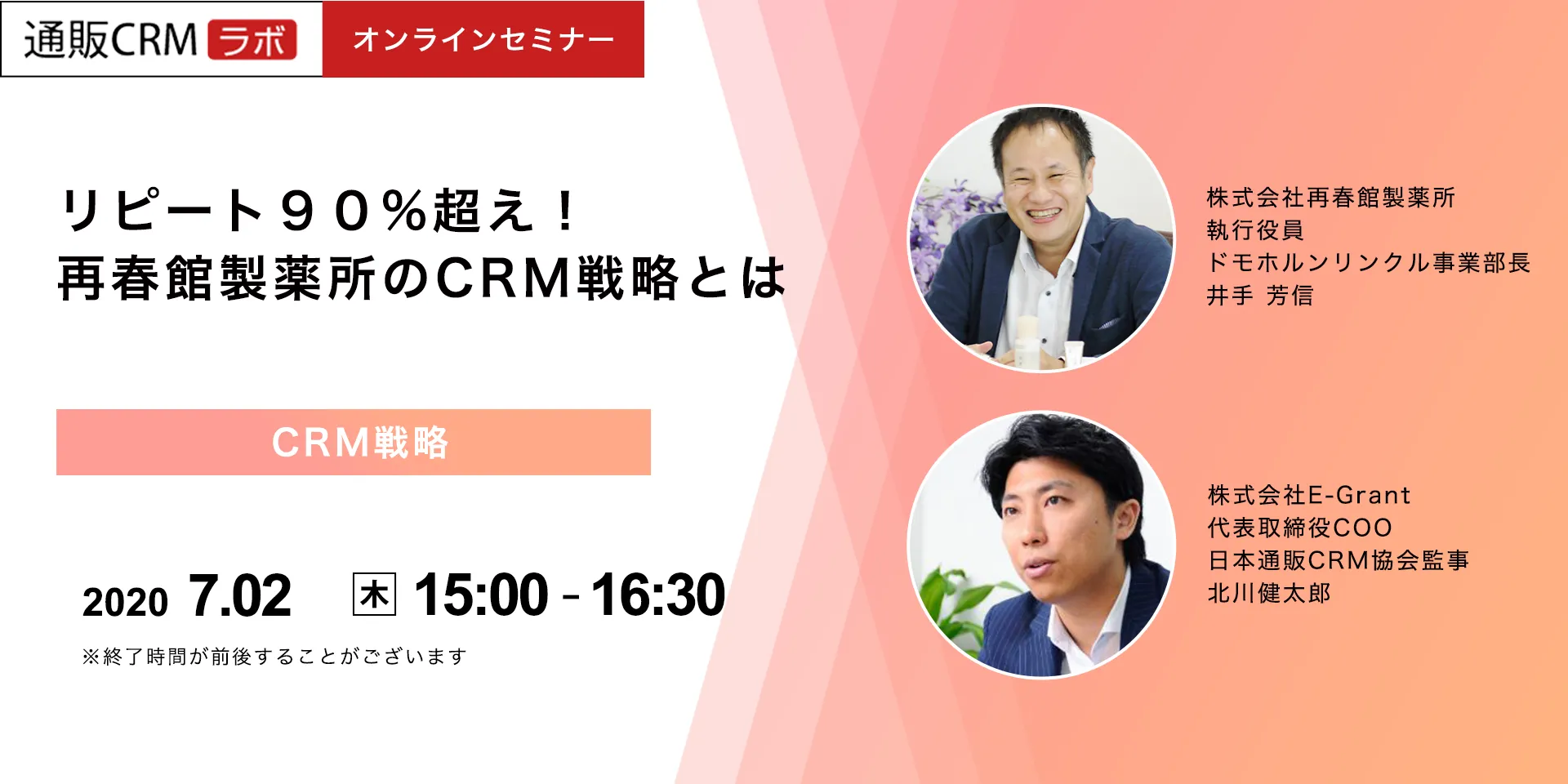 通販CRM ラボ オンラインセミナー

リピート９０％超え！
再春館製薬所のCRM戦略とは

CRM戦略

2020 7.02 木 15:00 - 16:30

※終了時間が前後することがございます

株式会社再春館製薬所
執行役員
ドモホルンリンクル事業部長
井手 芳信

株式会社E-Grant
代表取締役COO
日本通販CRM協会監事
北川健太郎